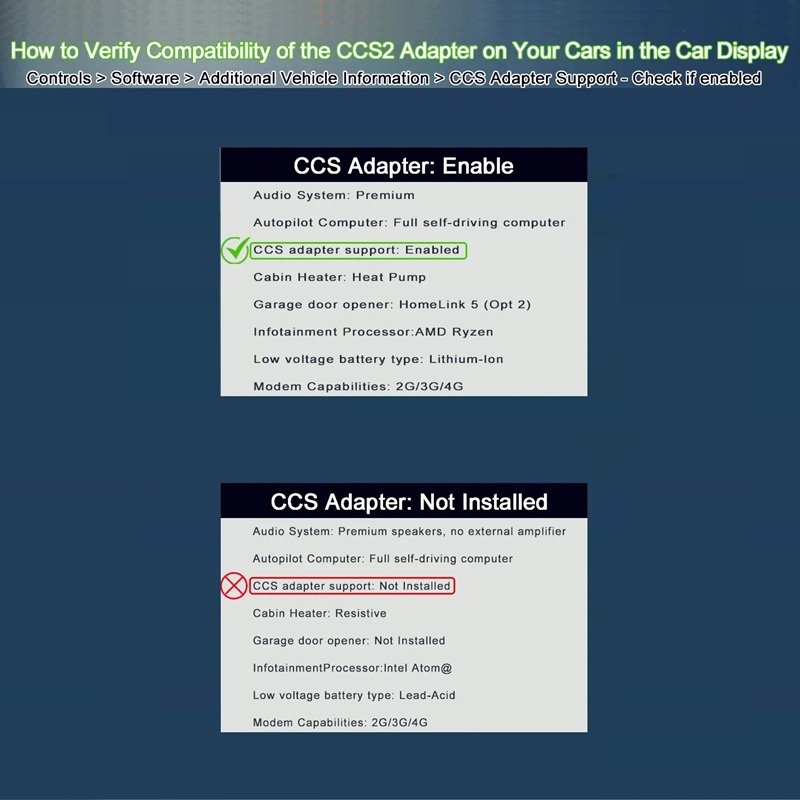 How to Verify Compatibility of the CCS2 Adapter on Your Cars in the Car Display
Controls > Software > Additional Vehicle Information > CCS Adapter Support - Check if enabled

CCS Adapter: Enable

Audio System: Premium
Autopilot Computer: Full self-driving computer
CCS adapter support: Enabled
Cabin Heater: Heat Pump
Garage door opener: HomeLink 5 (Opt 2)
Infotainment Processor:AMD Ryzen
Low voltage battery type: Lithium-Ion
Modem Capabilities: 2G/3G/4G

CCS Adapter: Not Installed

Audio System: Premium speakers, no external amplifier
Autopilot Computer: Full self-driving computer
CCS adapter support: Not Installed
Cabin Heater: Resistive
Garage door opener: Not Installed
InfotainmentProcessor:Intel Atom@
Low voltage battery type: Lead-Acid
Modem Capabilities: 2G/3G/4G